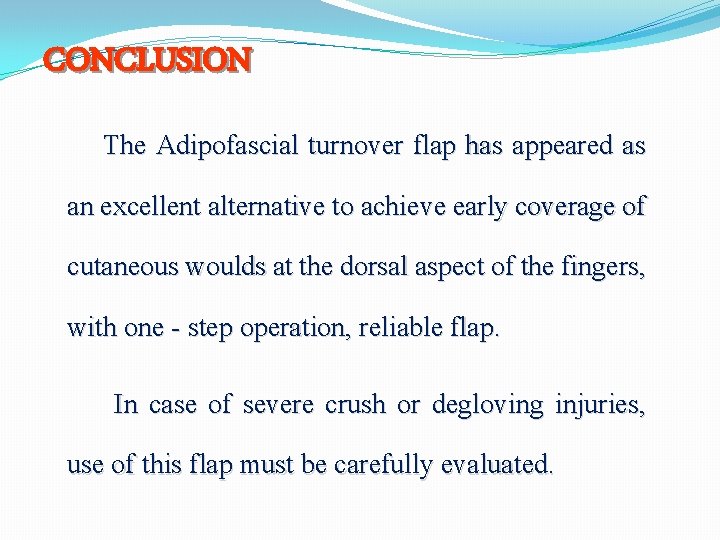 CONCLUSION

The Adipofascial turnover flap has appeared as an excellent alternative to achieve early coverage of cutaneous woulds at the dorsal aspect of the fingers, with one - step operation, reliable flap.

In case of severe crush or degloving injuries, use of this flap must be carefully evaluated.